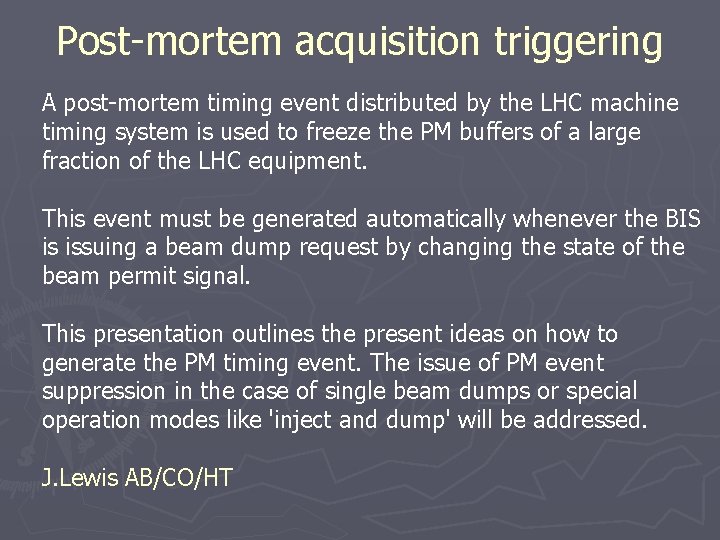 Post-mortem acquisition triggering

A post-mortem timing event distributed by the LHC machine timing system is used to freeze the PM buffers of a large fraction of the LHC equipment.

This event must be generated automatically whenever the BIS is issuing a beam dump request by changing the state of the beam permit signal.

This presentation outlines the present ideas on how to generate the PM timing event. The issue of PM event suppression in the case of single beam dumps or special operation modes like 'inject and dump' will be addressed.

J.Lewis AB/CO/HT